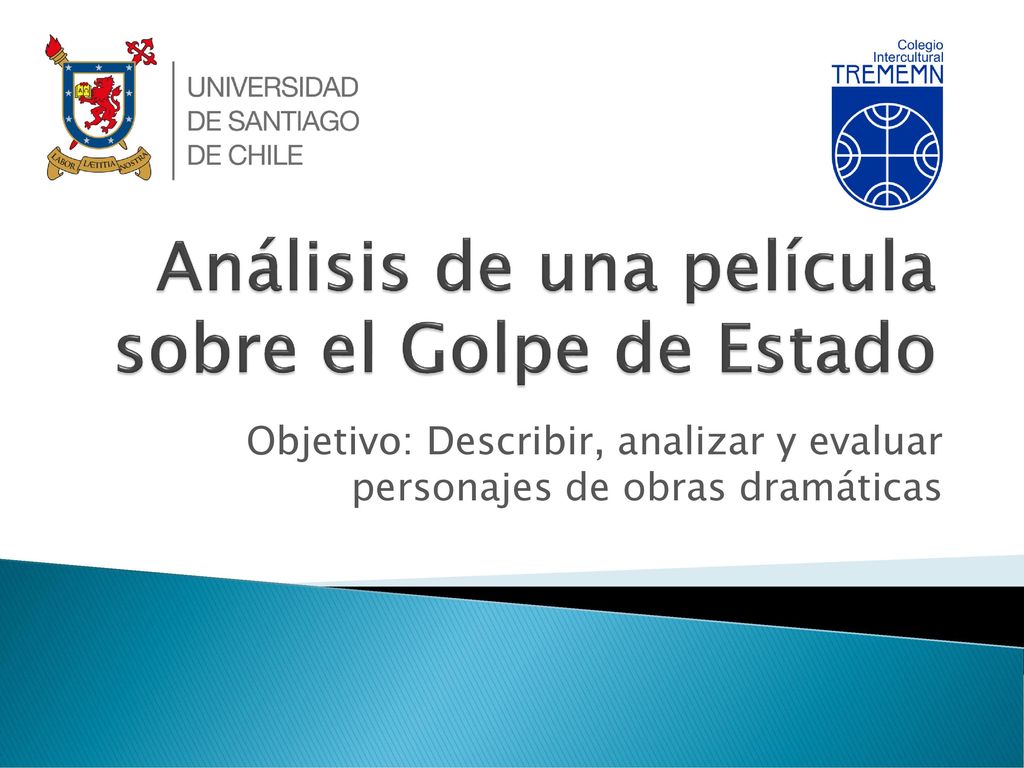 LABOR LÆTITIA NOSTRA

UNIVERSIDAD
DE SANTIAGO
DE CHILE

Colegio
Intercultural
TREMEMN

Análisis de una película sobre el Golpe de Estado

Objetivo: Describir, analizar y evaluar personajes de obras dramáticas